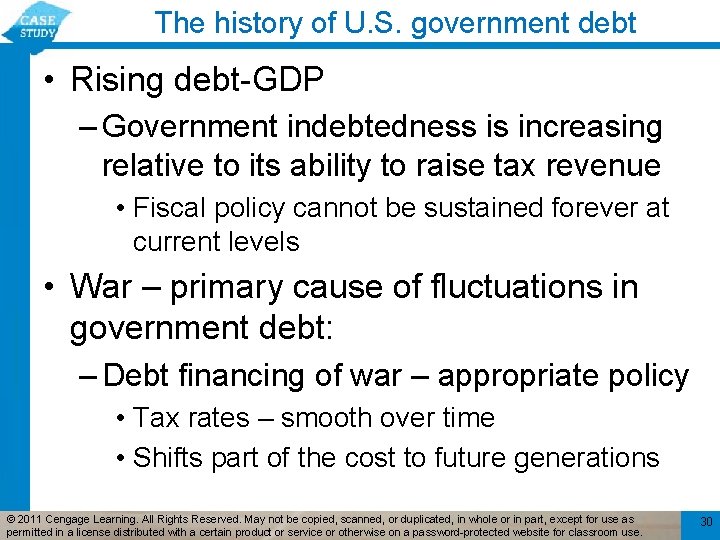 CASE STUDY

The history of U.S. government debt

• Rising debt-GDP
– Government indebtedness is increasing relative to its ability to raise tax revenue
• Fiscal policy cannot be sustained forever at current levels

• War – primary cause of fluctuations in government debt:
– Debt financing of war – appropriate policy
• Tax rates – smooth over time
• Shifts part of the cost to future generations

© 2011 Cengage Learning. All Rights Reserved. May not be copied, scanned, or duplicated, in whole or in part, except for use as permitted in a license distributed with a certain product or service or otherwise on a password-protected website for classroom use.

30